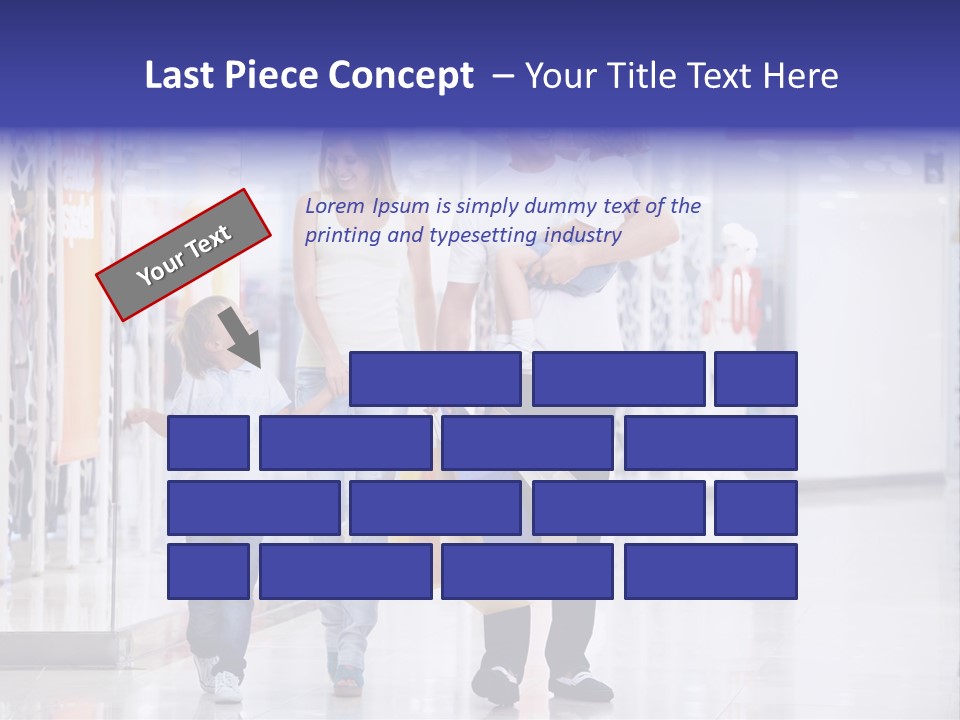 Last Piece Concept – Your Title Text Here

Your Text

Lorem Ipsum is simply dummy text of the printing and typesetting industry